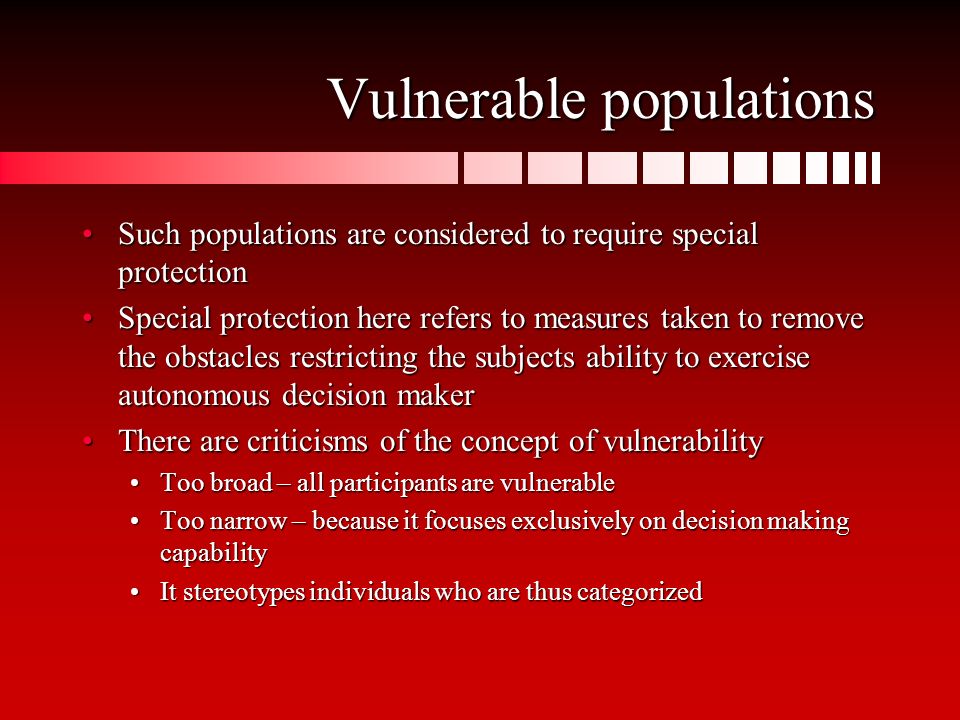 Vulnerable populations

• Such populations are considered to require special protection
• Special protection here refers to measures taken to remove the obstacles restricting the subjects ability to exercise autonomous decision maker
• There are criticisms of the concept of vulnerability
  • Too broad – all participants are vulnerable
  • Too narrow – because it focuses exclusively on decision making capability
  • It stereotypes individuals who are thus categorized